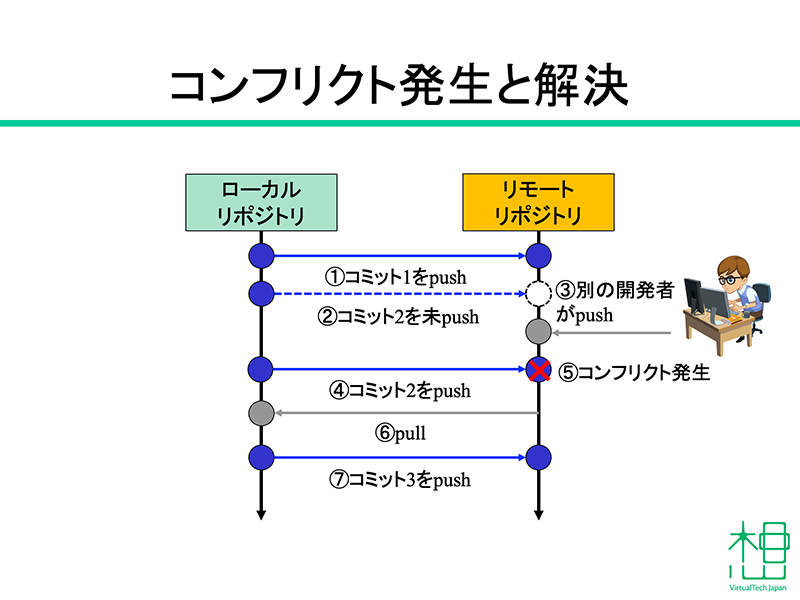 コンフリクト発生と解決

ローカル
リポジトリ

リモート
リポジトリ

①コミット1をpush

②コミット2を未push

③別の開発者がpush

④コミット2をpush

⑤コンフリクト発生

⑥pull

⑦コミット3をpush

VirtualTech Japan